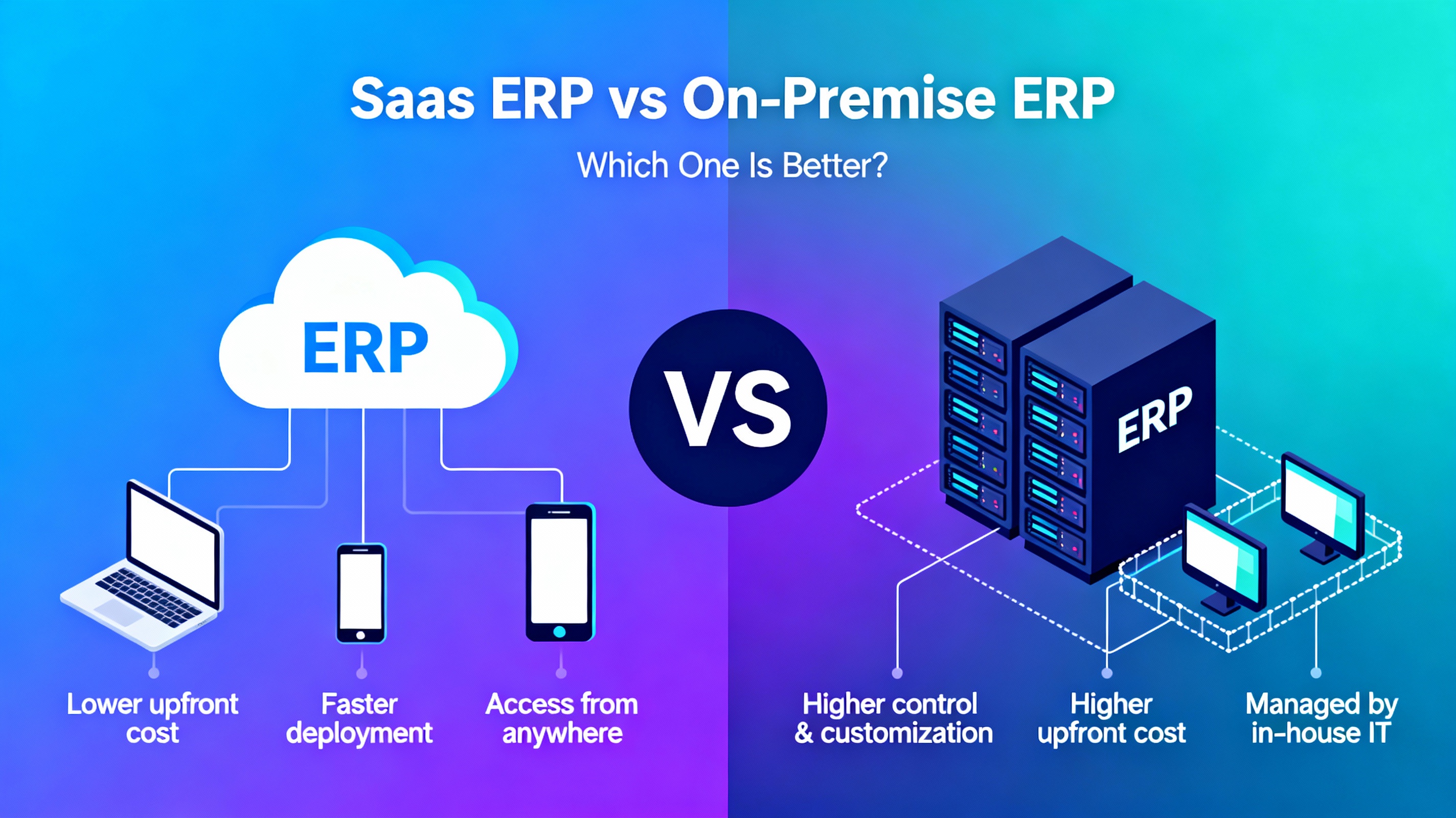 Saas ERP vs On-Premise ERP

Which One Is Better?

ERP

VS

ERP

Lower upfront cost

Faster deployment

Access from anywhere

Higher control & customization

Higher upfront cost

Managed by in-house IT